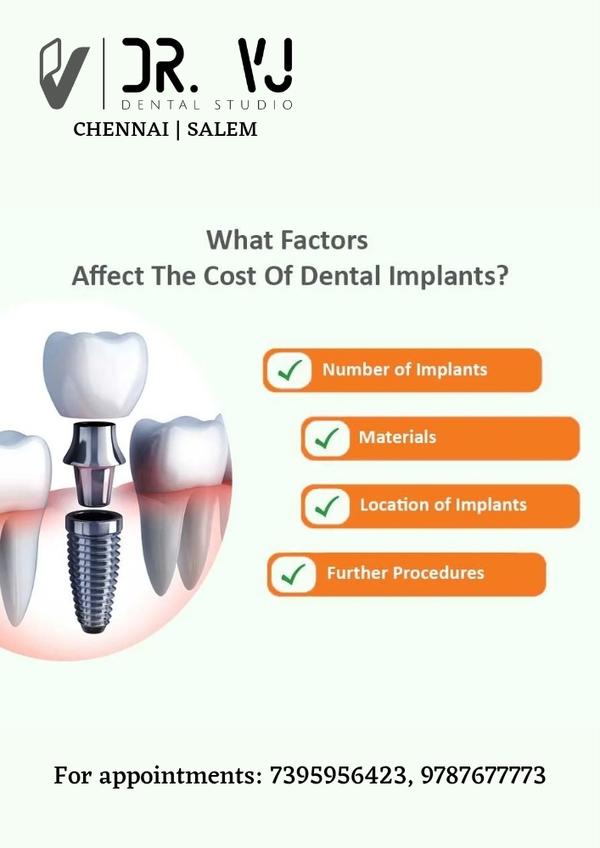 DR. VJ
DENTAL STUDIO
CHENNAI | SALEM

What Factors
Affect The Cost Of Dental Implants?

Number of Implants

Materials

Location of Implants

Further Procedures

For appointments: 7395956423, 9787677773